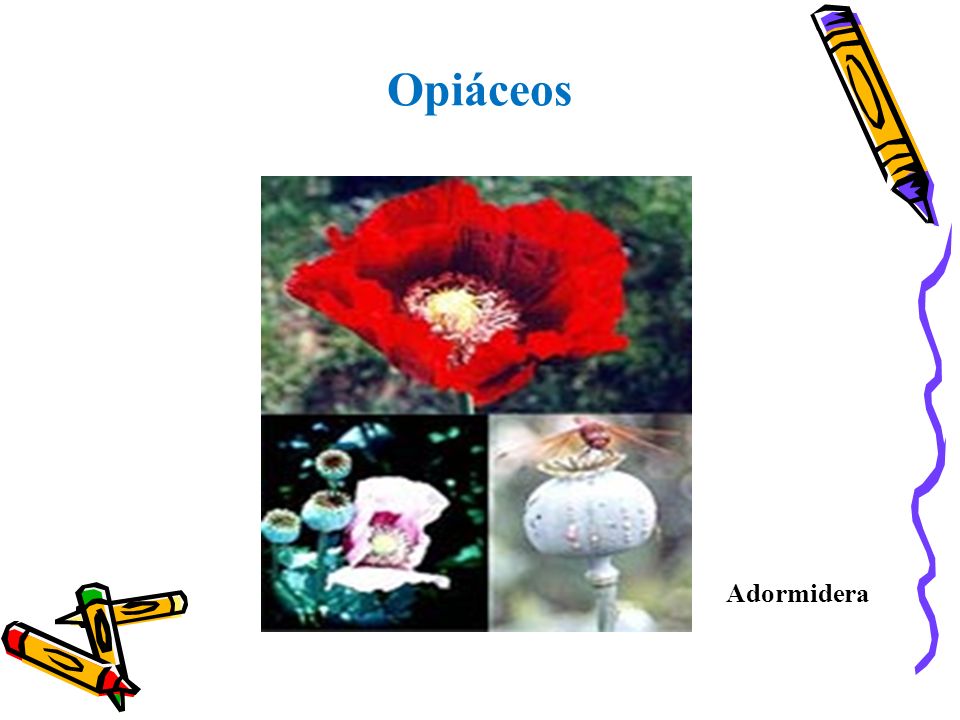 Opiáceos

Adormidera